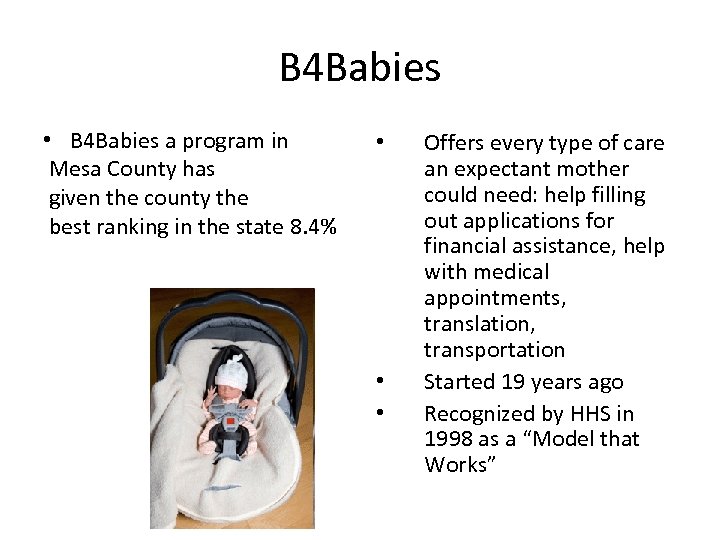 B4Babies

• B4Babies a program in Mesa County has given the county the best ranking in the state 8.4%

• Offers every type of care an expectant mother could need: help filling out applications for financial assistance, help with medical appointments, translation, transportation
• Started 19 years ago
• Recognized by HHS in 1998 as a “Model that Works”